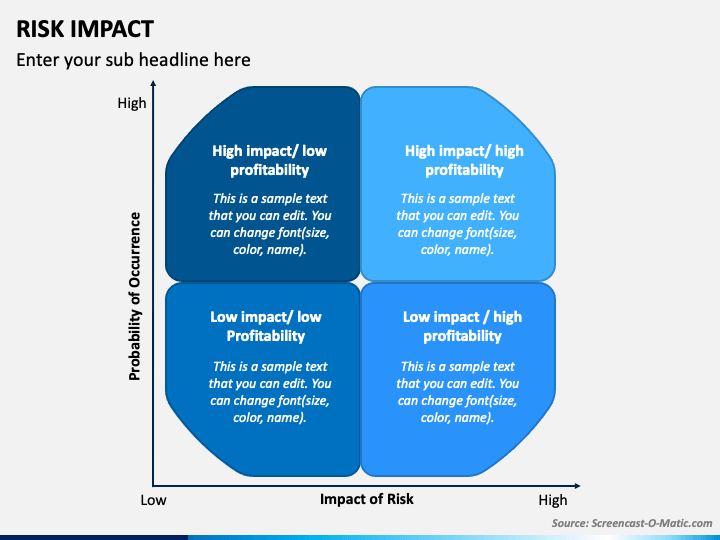 RISK IMPACT

Enter your sub headline here

High

Probability of Occurrence

High impact/ low profitability

This is a sample text that you can edit. You can change font(size, color, name).

High impact/ high profitability

This is a sample text that you can edit. You can change font(size, color, name).

Low impact/ low Profitability

This is a sample text that you can edit. You can change font(size, color, name).

Low impact / high profitability

This is a sample text that you can edit. You can change font(size, color, name).

Low

Impact of Risk

High

Source: Screencast-O-Matic.com